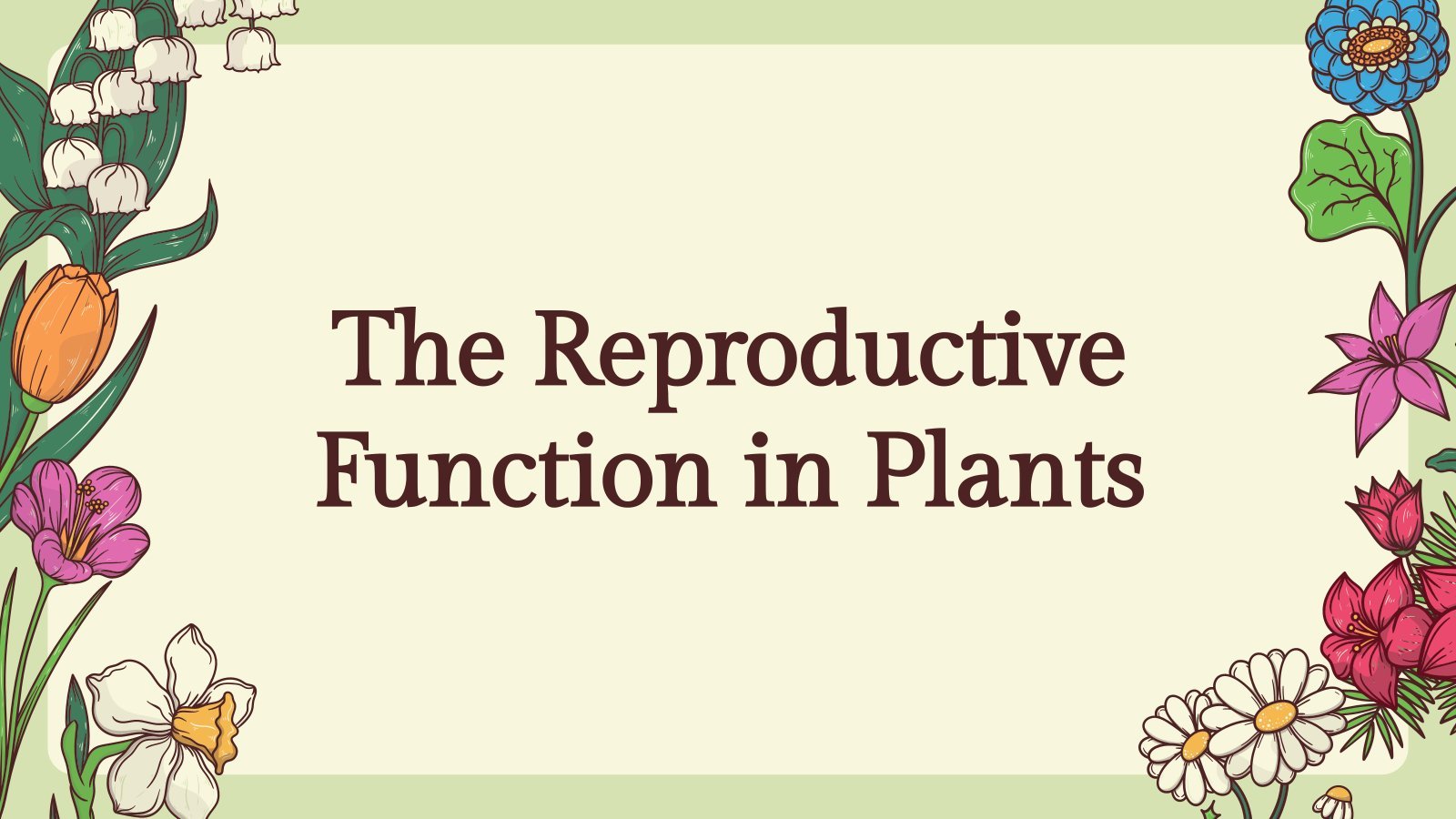 The Reproductive Function in Plants